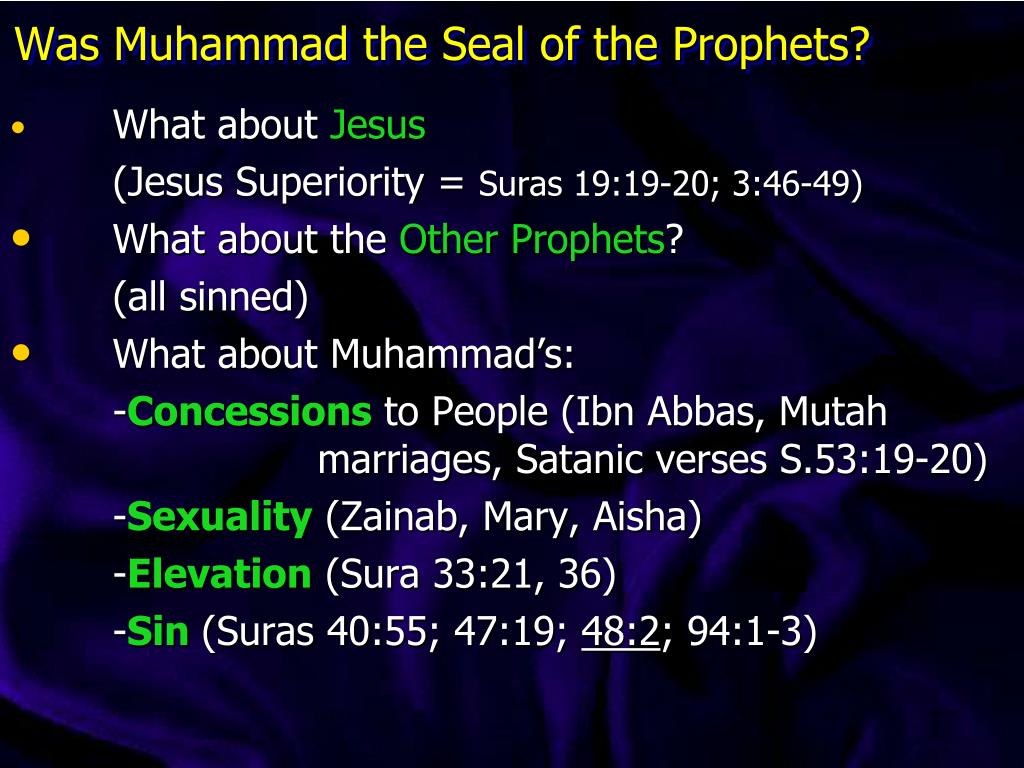 Was Muhammad the Seal of the Prophets?

• What about Jesus
(Jesus Superiority = Suras 19:19-20; 3:46-49)

• What about the Other Prophets?
(all sinned)

• What about Muhammad's:
-Concessions to People (Ibn Abbas, Mutah marriages, Satanic verses S.53:19-20)
-Sexuality (Zainab, Mary, Aisha)
-Elevation (Sura 33:21, 36)
-Sin (Suras 40:55; 47:19; 48:2; 94:1-3)